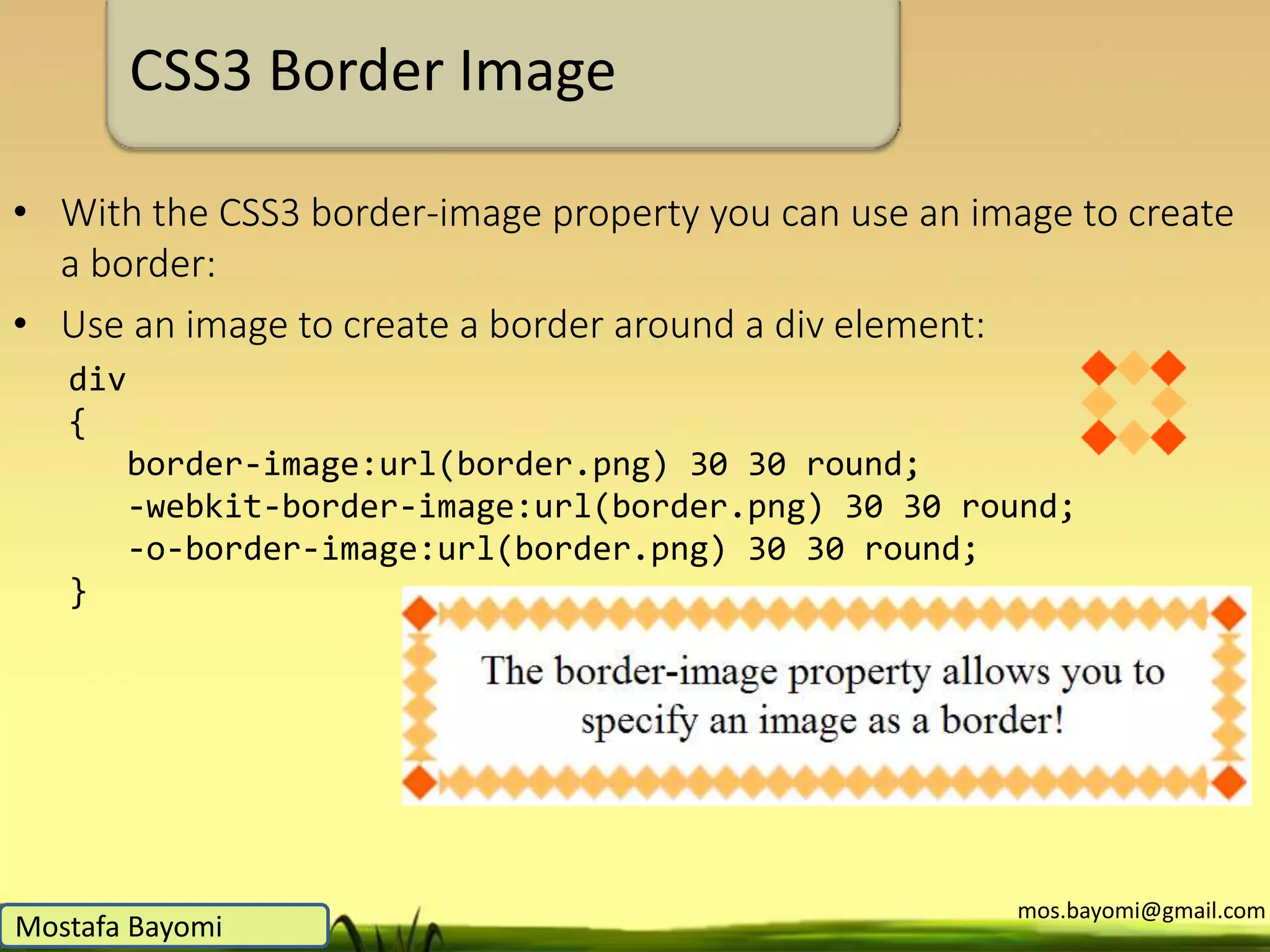 CSS3 Border Image

• With the CSS3 border-image property you can use an image to create a border:

• Use an image to create a border around a div element:

div
{
border-image:url(border.png) 30 30 round;
-webkit-border-image:url(border.png) 30 30 round;
-o-border-image:url(border.png) 30 30 round;
}

The border-image property allows you to specify an image as a border!

Mostafa Bayomi

mos.bayomi@gmail.com